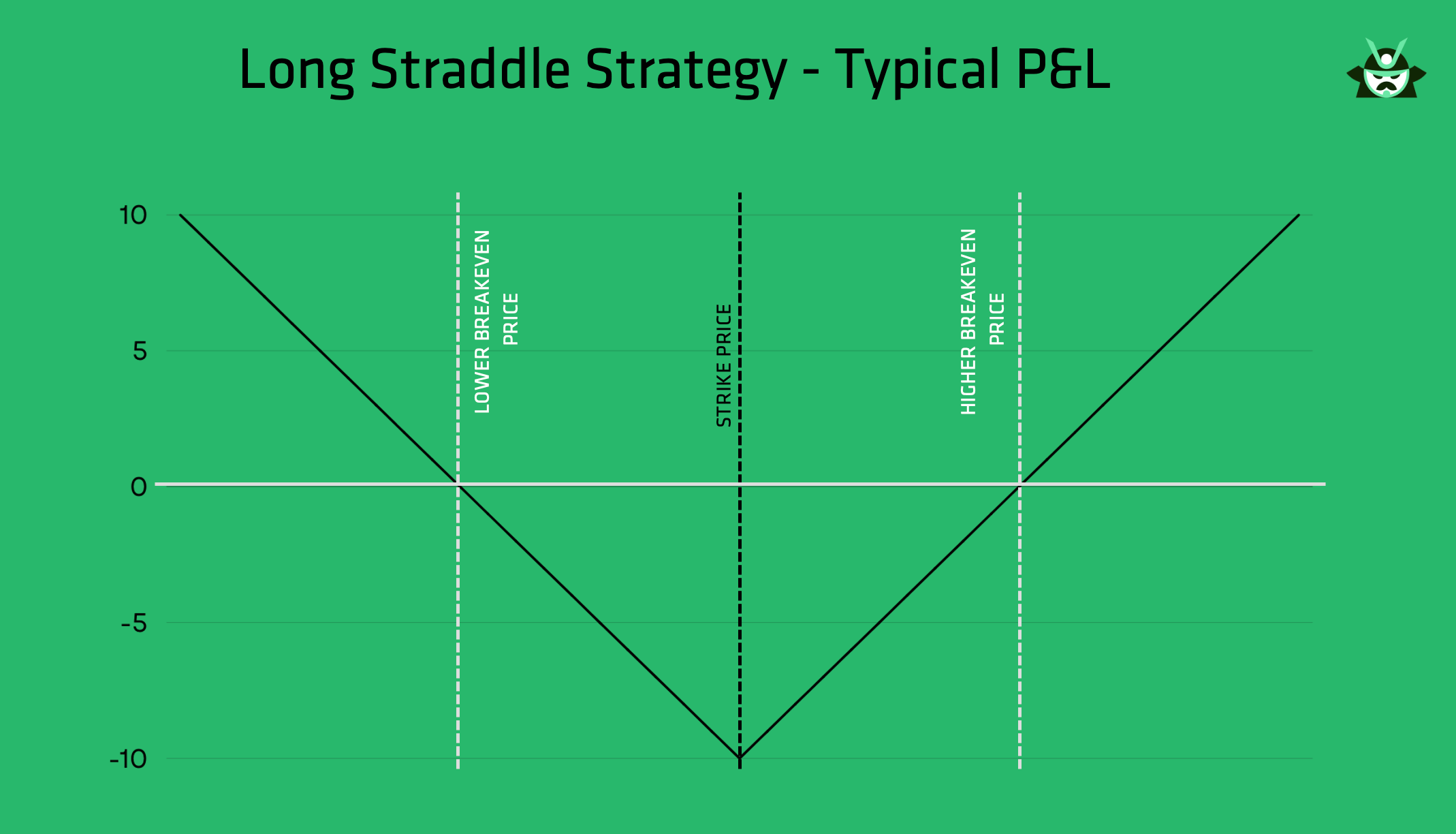 Long Straddle Strategy - Typical P&L

10
5
0
-5
-10

LOWER BREAKEVEN PRICE

STRIKE PRICE

HIGHER BREAKEVEN PRICE